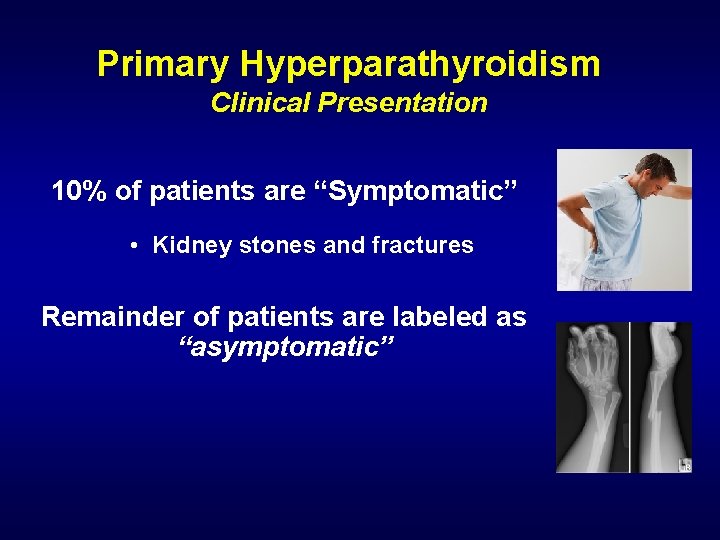 Primary Hyperparathyroidism
Clinical Presentation

10% of patients are “Symptomatic”

• Kidney stones and fractures

Remainder of patients are labeled as “asymptomatic”